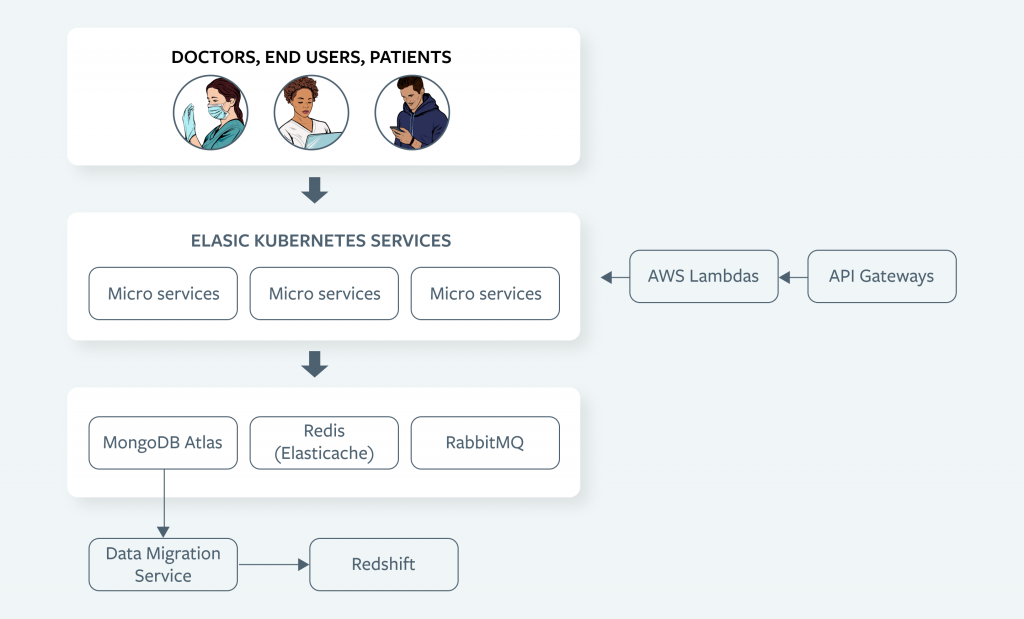 DOCTORS, END USERS, PATIENTS

ELASIC KUBERNETES SERVICES

Micro services

Micro services

Micro services

AWS Lambdas

API Gateways

MongoDB Atlas

Redis (Elasticache)

RabbitMQ

Data Migration Service

Redshift